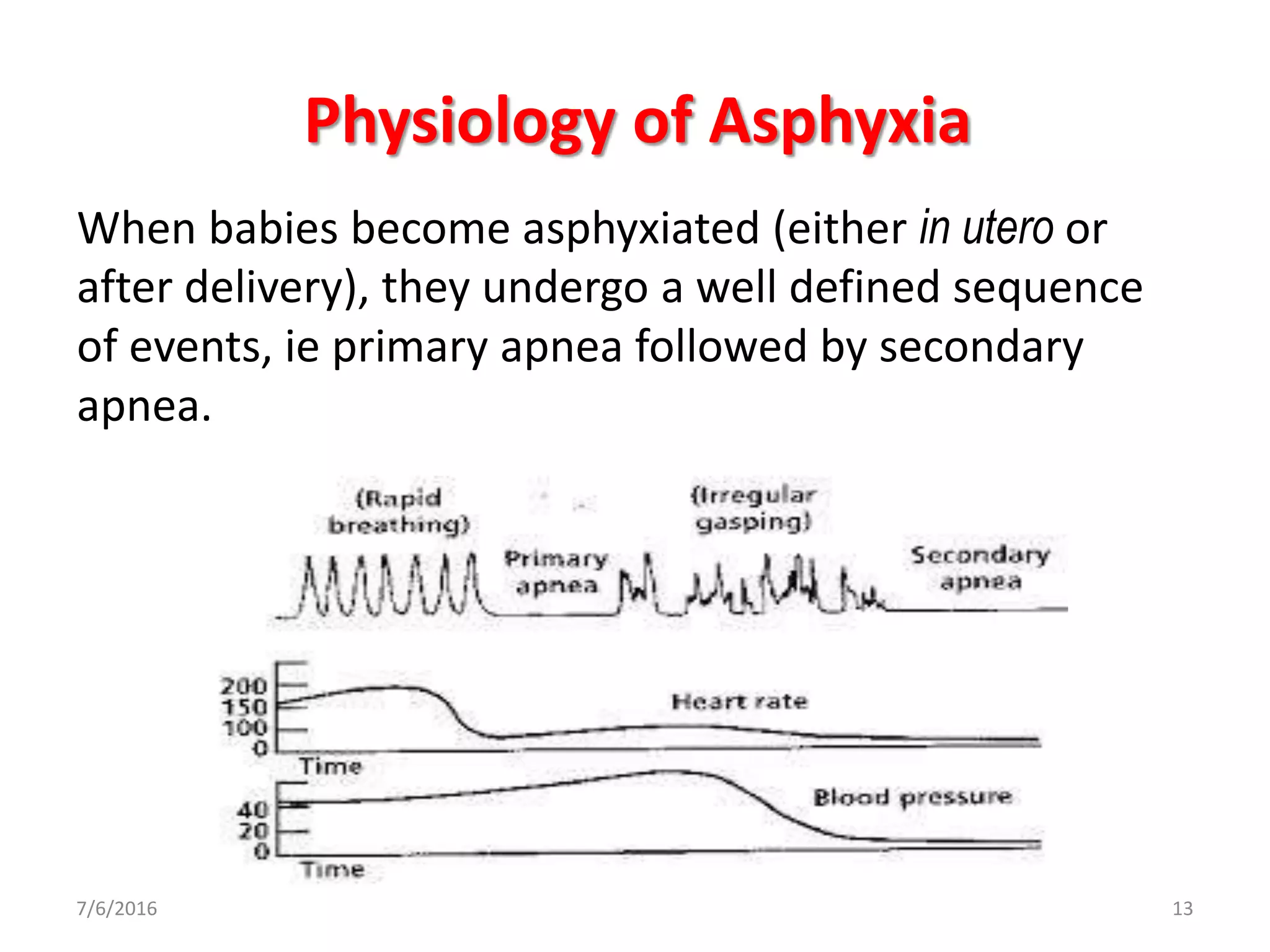 Physiology of Asphyxia

When babies become asphyxiated (either in utero or after delivery), they undergo a well defined sequence of events, ie primary apnea followed by secondary apnea.

(Rapid breathing)
Primary apnea
(Irregular gasping)
Secondary apnea

200
150
100
0
Heart rate
Time

40
20
0
Blood pressure
Time

7/6/2016
13